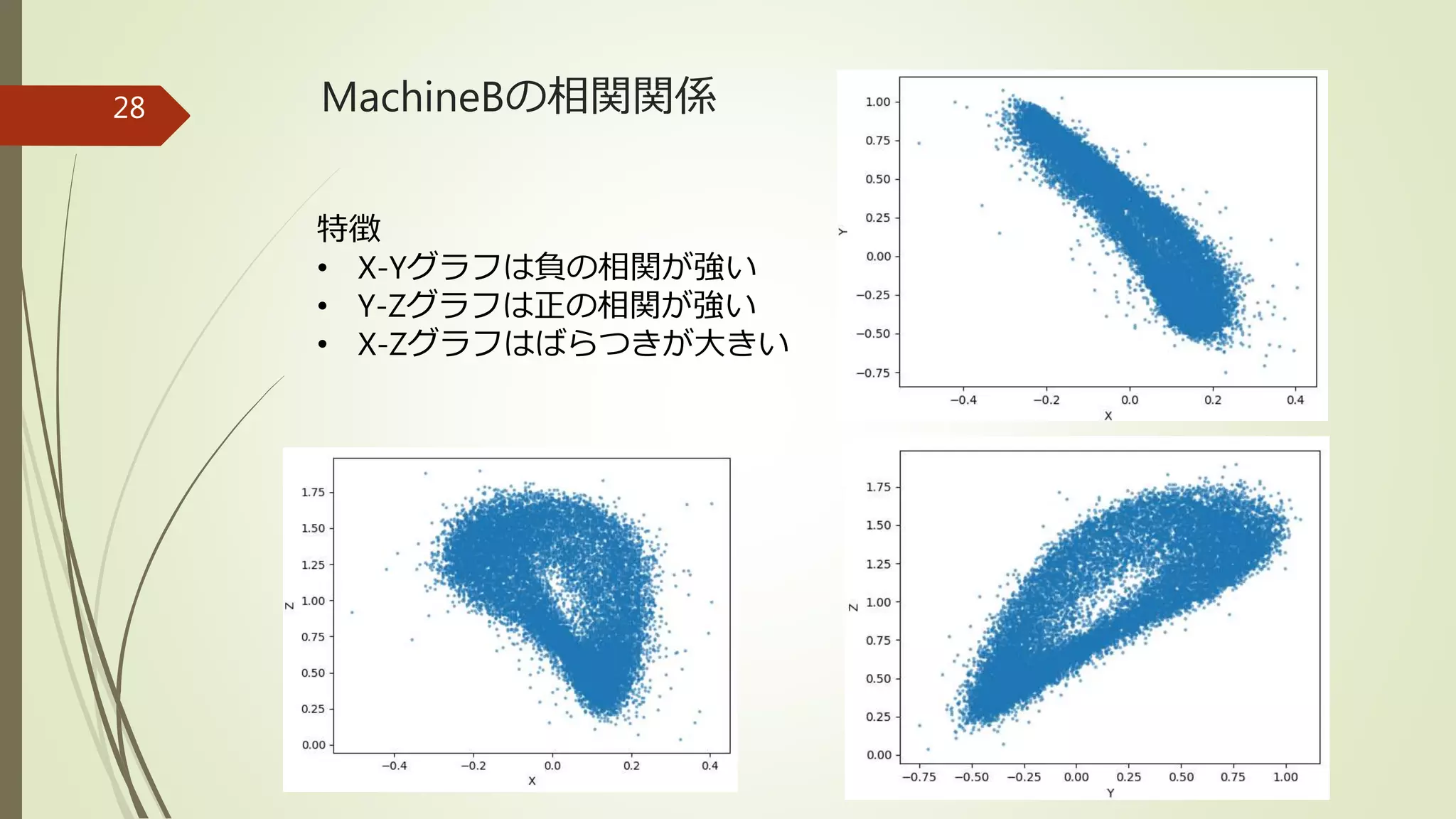 28

MachineBの相関関係

特徴
• X-Yグラフは負の相関が強い
• Y-Zグラフは正の相関が強い
• X-Zグラフはばらつきが大きい

1.00
0.75
0.50
0.25
0.00
−0.25
−0.50
−0.75
Y
−0.4
−0.2
0.0
0.2
0.4
X

1.75
1.50
1.25
1.00
0.75
0.50
0.25
0.00
Z
−0.4
−0.2
0.0
0.2
0.4
X

1.75
1.50
1.25
1.00
0.75
0.50
0.25
0.00
Z
−0.75
−0.50
−0.25
0.00
0.25
0.50
0.75
1.00
Y